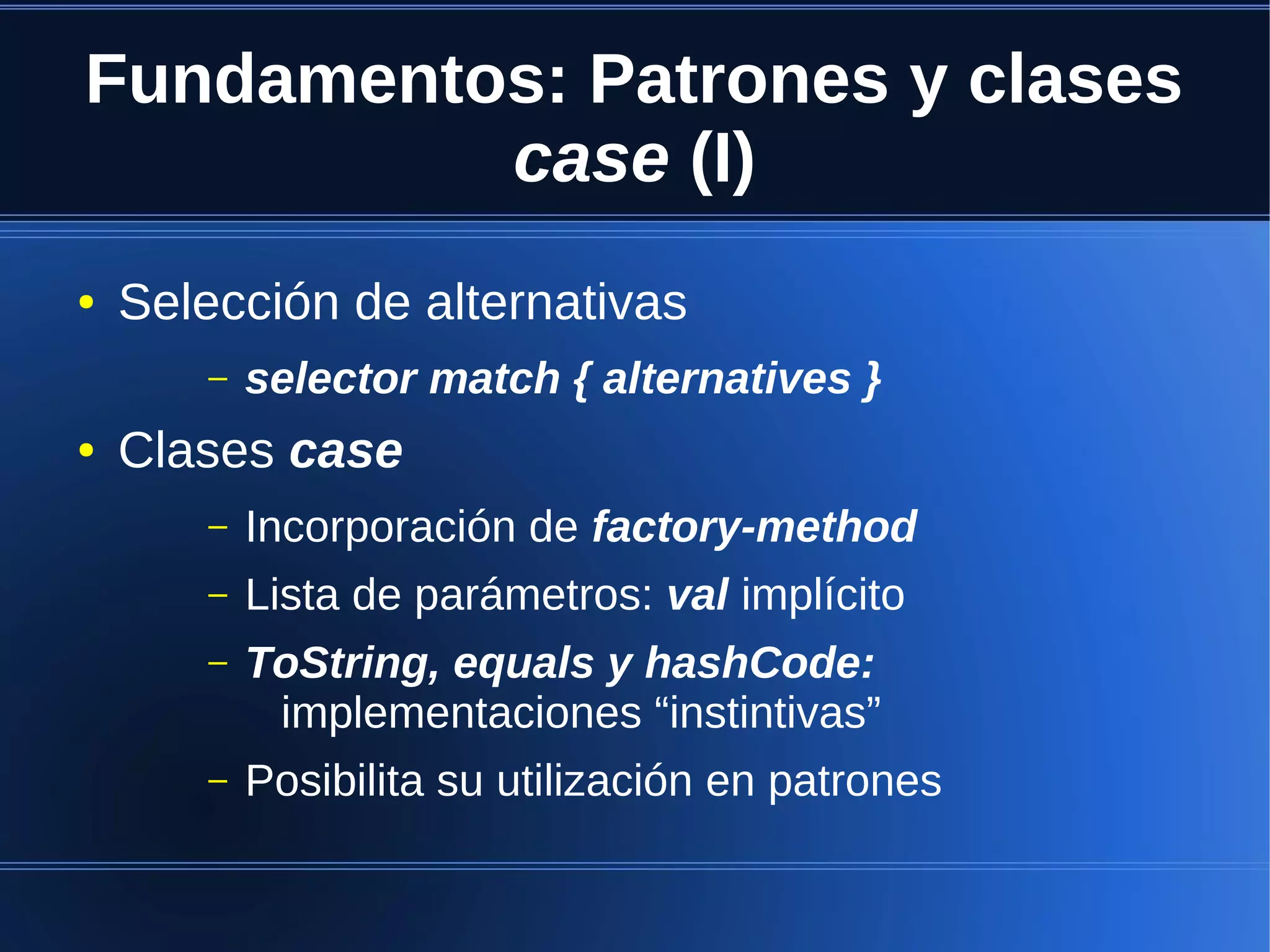 Fundamentos: Patrones y clases case (I)

• Selección de alternativas
  – selector match { alternatives }
• Clases case
  – Incorporación de factory-method
  – Lista de parámetros: val implícito
  – ToString, equals y hashCode: implementaciones “instintivas”
  – Posibilita su utilización en patrones